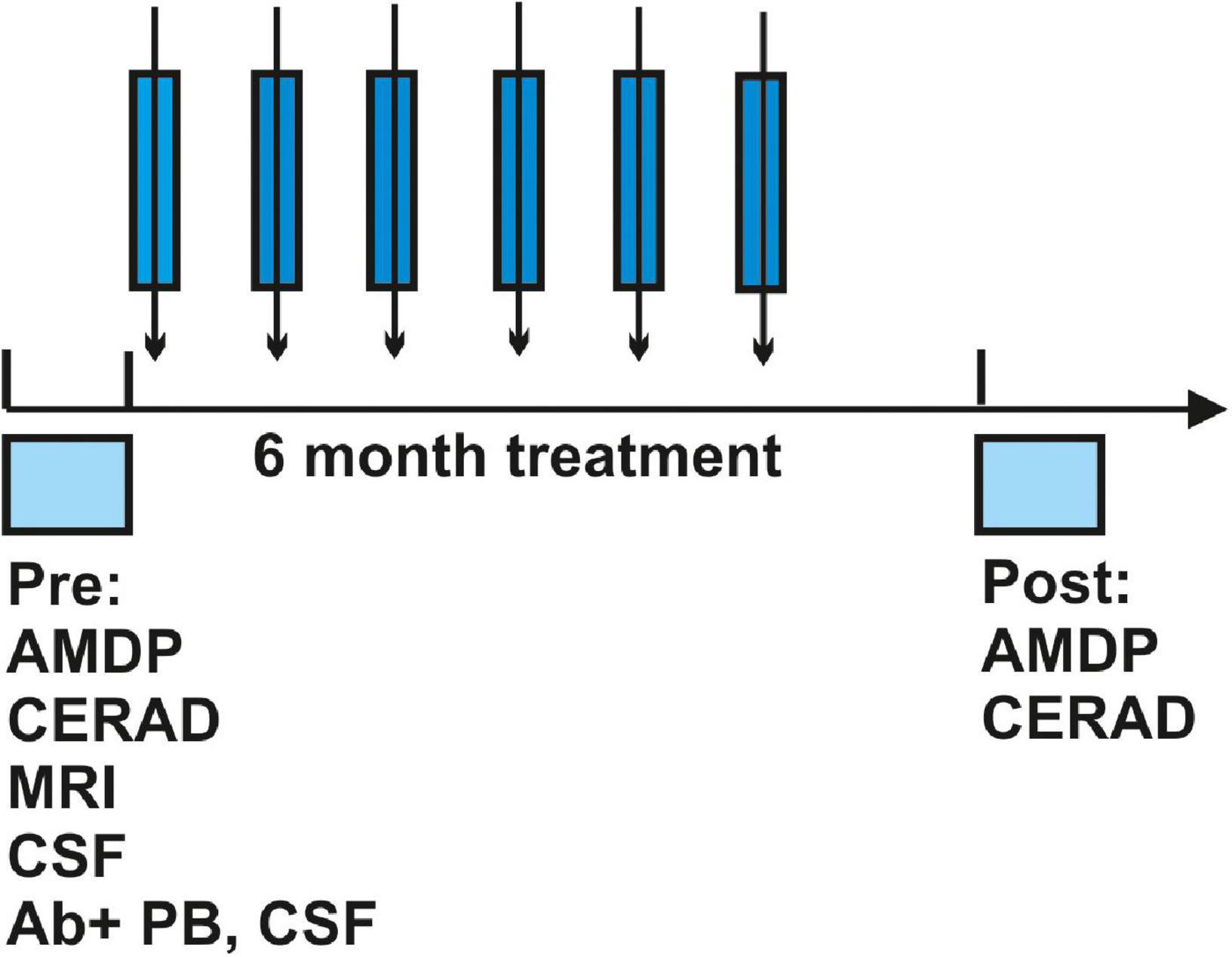 6 month treatment

Pre:
AMDP
CERAD
MRI
CSF
Ab+ PB, CSF

Post:
AMDP
CERAD